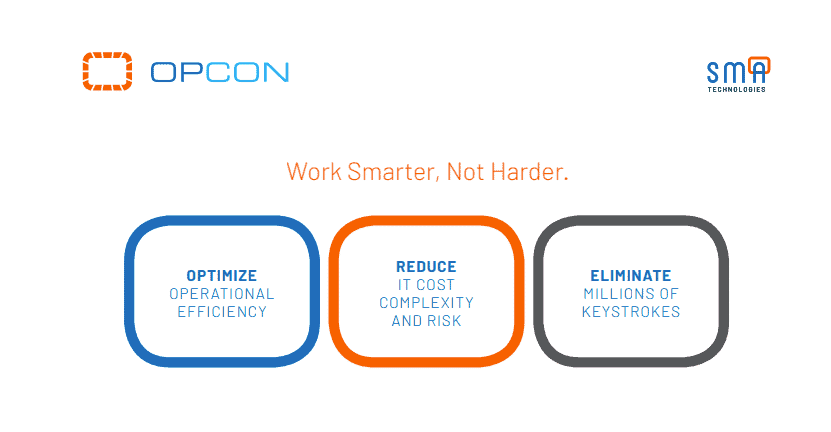 OPCON

SMA
TECHNOLOGIES

Work Smarter, Not Harder.

OPTIMIZE
OPERATIONAL EFFICIENCY

REDUCE
IT COST COMPLEXITY AND RISK

ELIMINATE
MILLIONS OF KEYSTROKES